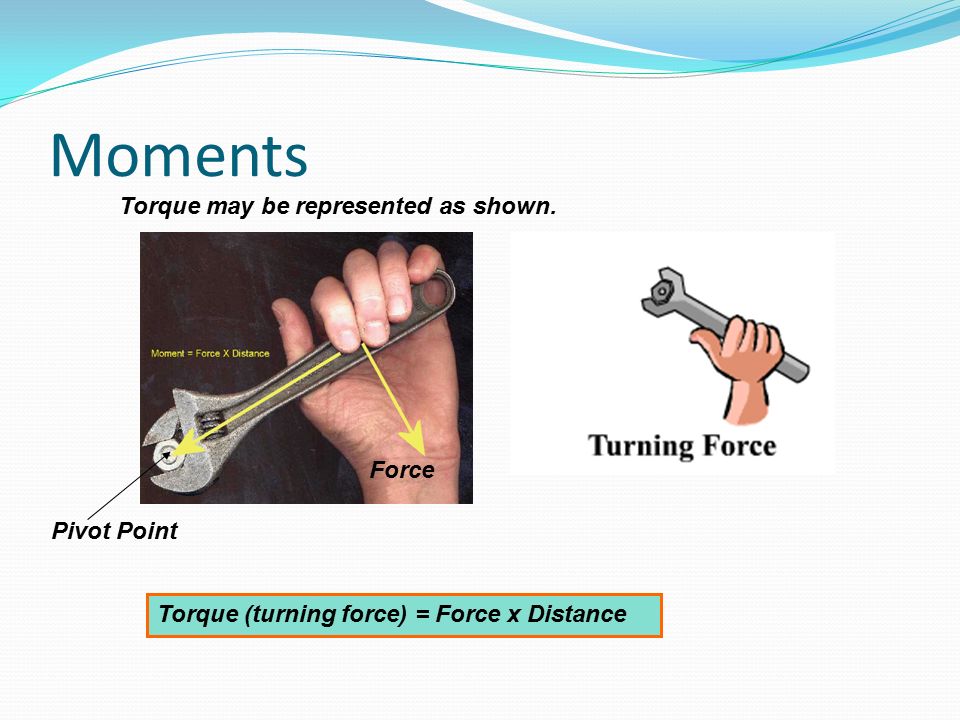 Moments

Torque may be represented as shown.

Moment = Force X Distance

Force

Pivot Point

Turning Force

Torque (turning force) = Force x Distance